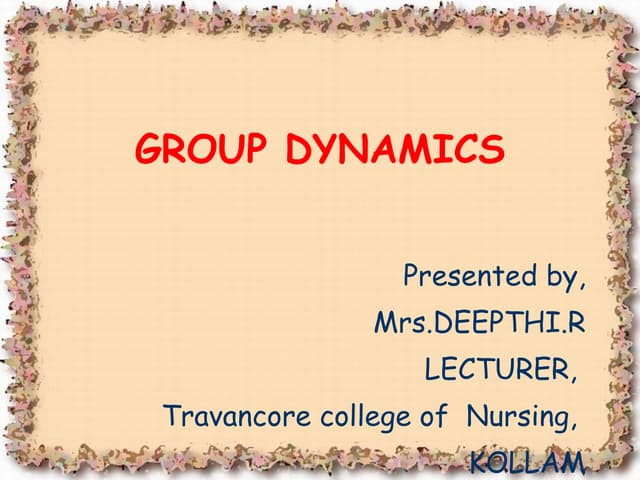 GROUP DYNAMICS

Presented by,
Mrs.DEEPTHI.R
LECTURER,
Travancore college of Nursing,
KOLLAM